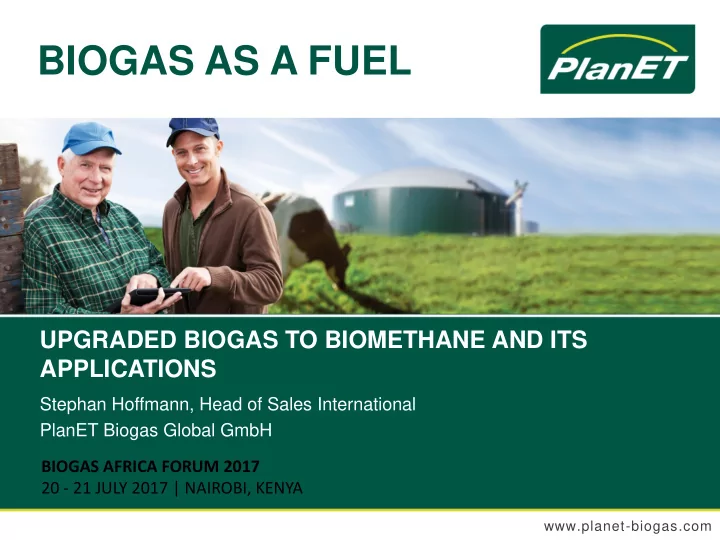 BIOGAS AS A FUEL

PlanET

UPGRADED BIOGAS TO BIOMETHANE AND ITS APPLICATIONS

Stephan Hoffmann, Head of Sales International
PlanET Biogas Global GmbH

BIOGAS AFRICA FORUM 2017
20 - 21 JULY 2017 | NAIROBI, KENYA

www.planet-biogas.com